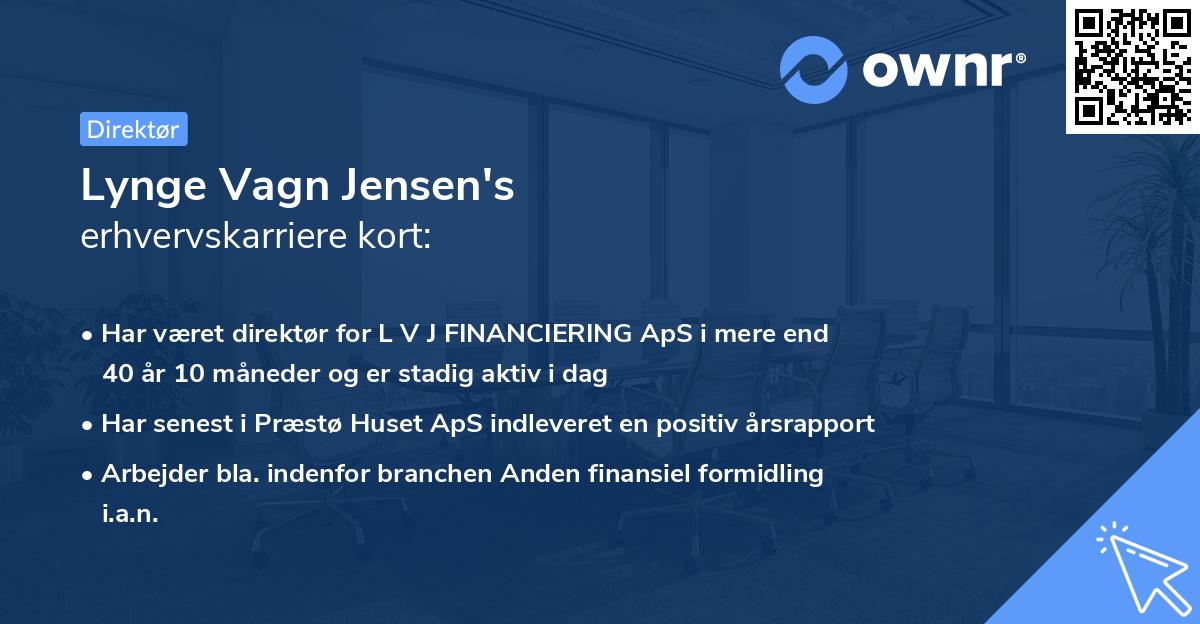 ownr®

Direktør

Lynge Vagn Jensen's
erhvervskarriere kort:

• Har været direktør for L V J FINANCIERING ApS i mere end 40 år 10 måneder og er stadig aktiv i dag
• Har senest i Præstø Huset ApS indleveret en positiv årsrapport
• Arbejder bla. indenfor branchen Anden finansiel formidling i.a.n.